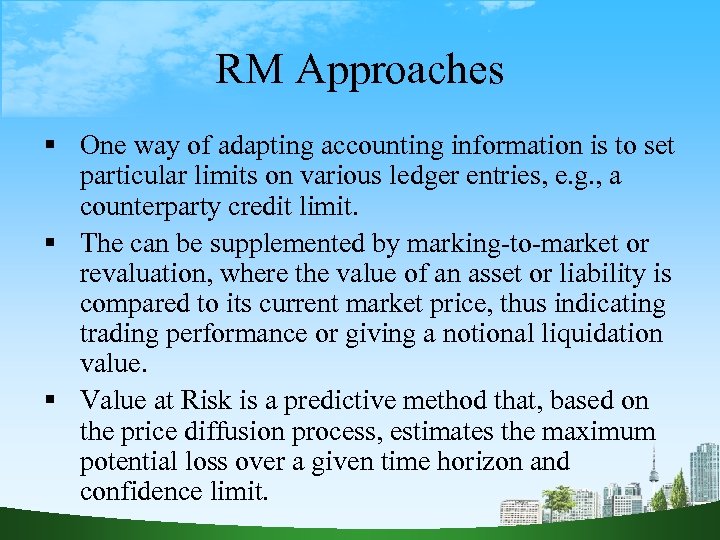 RM Approaches

▪ One way of adapting accounting information is to set particular limits on various ledger entries, e.g., a counterparty credit limit.

▪ The can be supplemented by marking-to-market or revaluation, where the value of an asset or liability is compared to its current market price, thus indicating trading performance or giving a notional liquidation value.

▪ Value at Risk is a predictive method that, based on the price diffusion process, estimates the maximum potential loss over a given time horizon and confidence limit.